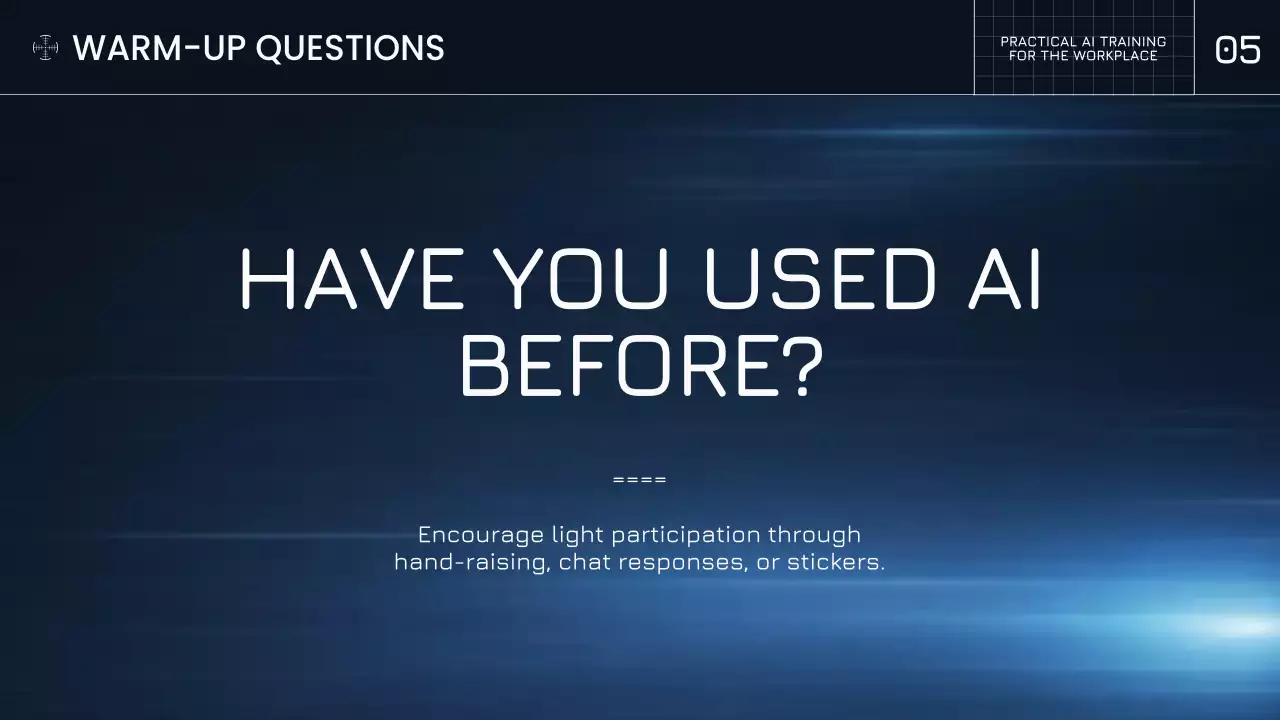 WARM-UP QUESTIONS

PRACTICAL AI TRAINING FOR THE WORKPLACE

05

HAVE YOU USED AI BEFORE?

====

Encourage light participation through hand-raising, chat responses, or stickers.